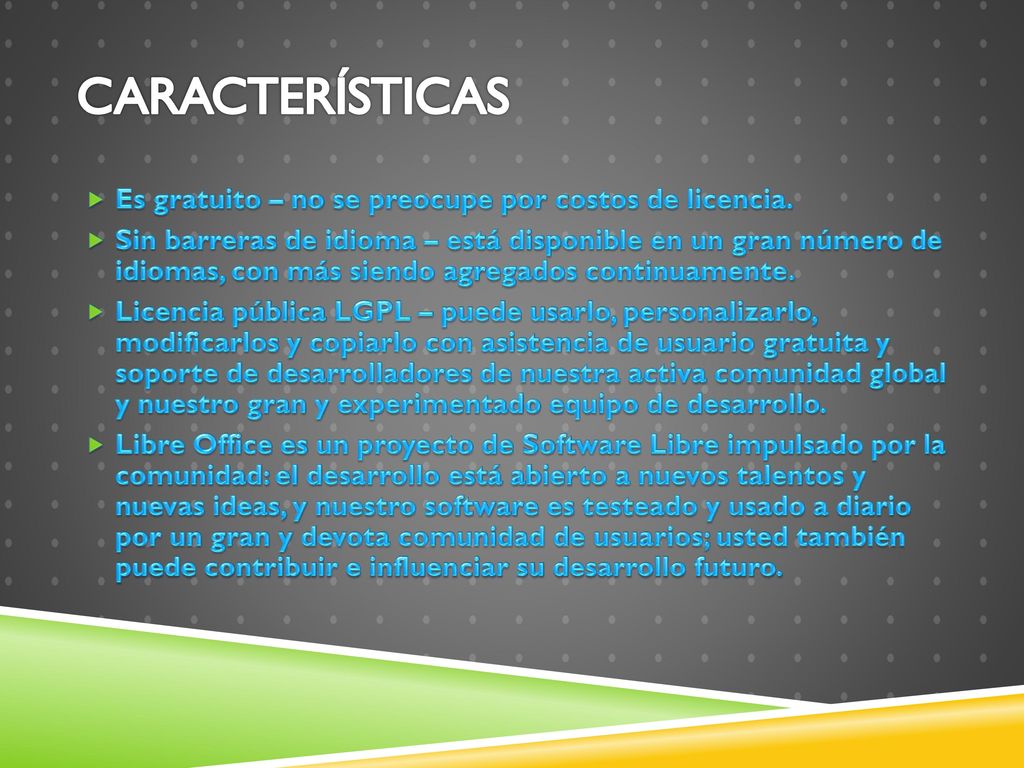 CARACTERÍSTICAS

Es gratuito – no se preocupe por costos de licencia.

Sin barreras de idioma – está disponible en un gran número de idiomas, con más siendo agregados continuamente.

Licencia pública LGPL – puede usarlo, personalizarlo, modificarlos y copiarlo con asistencia de usuario gratuita y soporte de desarrolladores de nuestra activa comunidad global y nuestro gran y experimentado equipo de desarrollo.

Libre Office es un proyecto de Software Libre impulsado por la comunidad: el desarrollo está abierto a nuevos talentos y nuevas ideas, y nuestro software es testeado y usado a diario por un gran y devota comunidad de usuarios; usted también puede contribuir e influenciar su desarrollo futuro.